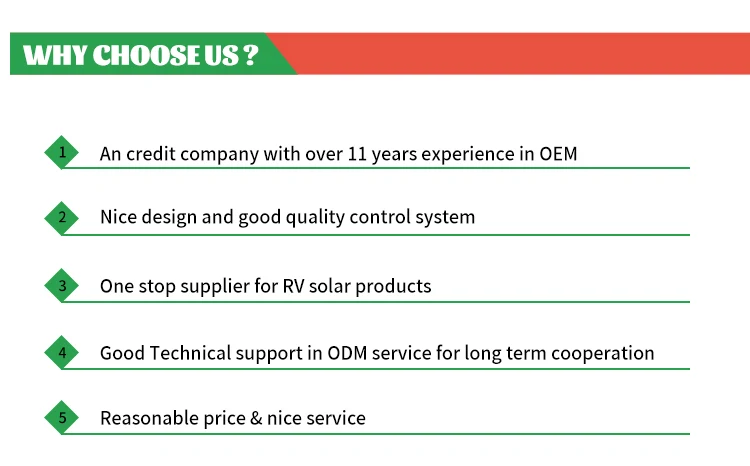 WHY CHOOSE US ?

1 An credit company with over 11 years experience in OEM

2 Nice design and good quality control system

3 One stop supplier for RV solar products

4 Good Technical support in ODM service for long term cooperation

5 Reasonable price & nice service